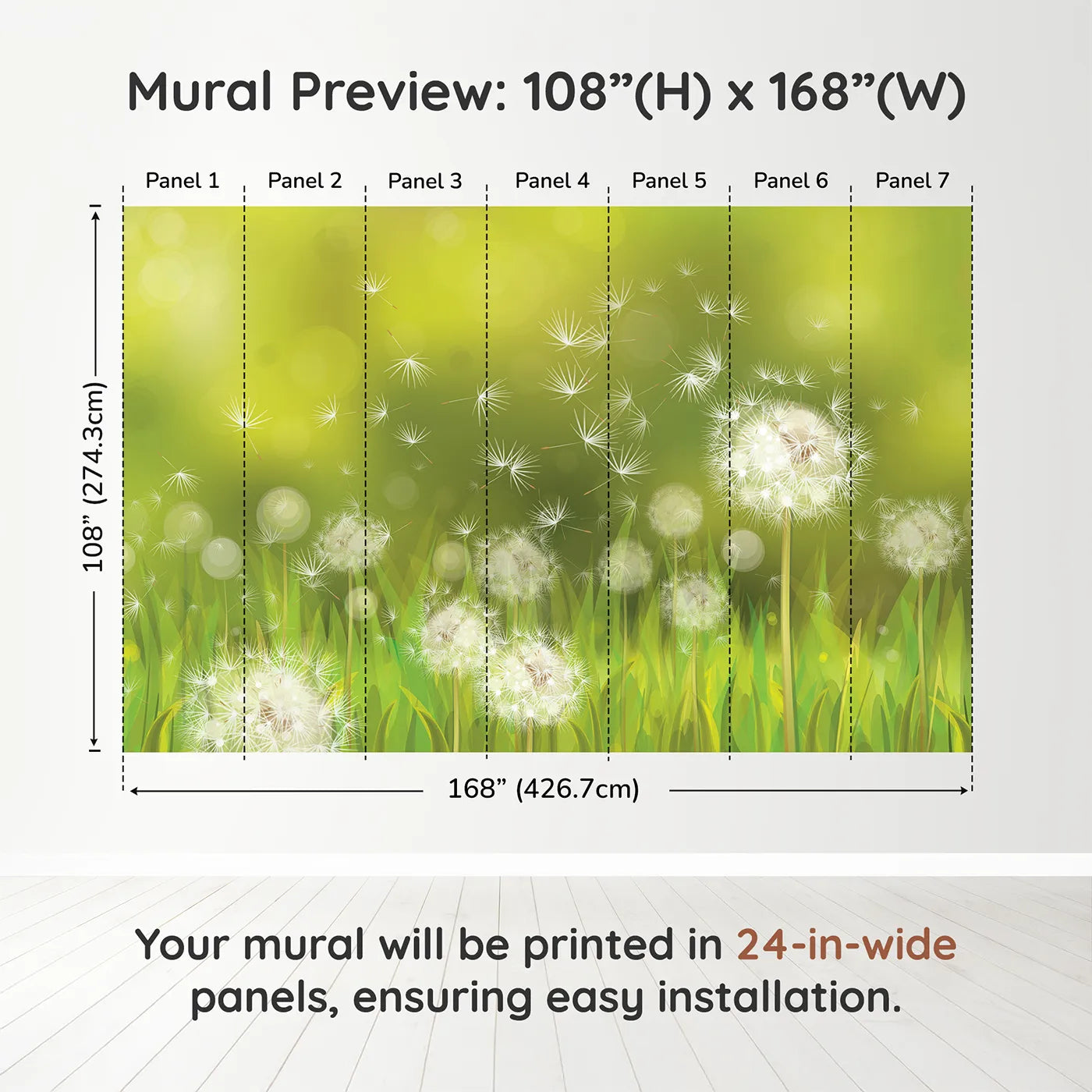 Mural Preview: 108”(H) x 168”(W)

Panel 1
Panel 2
Panel 3
Panel 4
Panel 5
Panel 6
Panel 7

108” (274.3cm)

168” (426.7cm)

Your mural will be printed in 24-in-wide panels, ensuring easy installation.